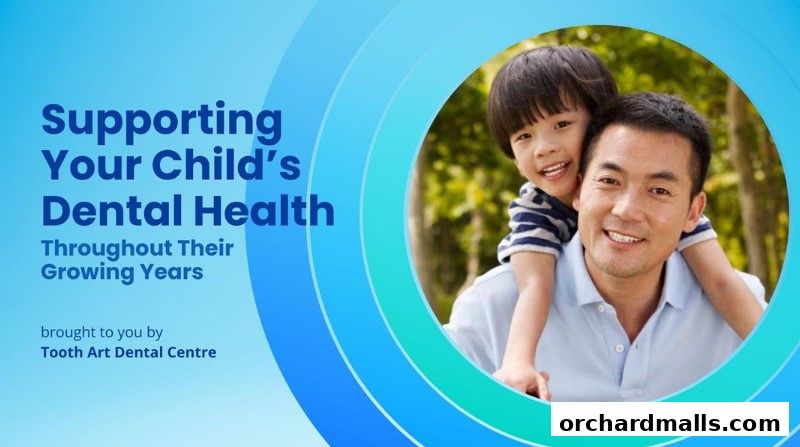 Supporting Your Child's Dental Health

Throughout Their Growing Years

brought to you by
Tooth Art Dental Centre

orchardmalls.com